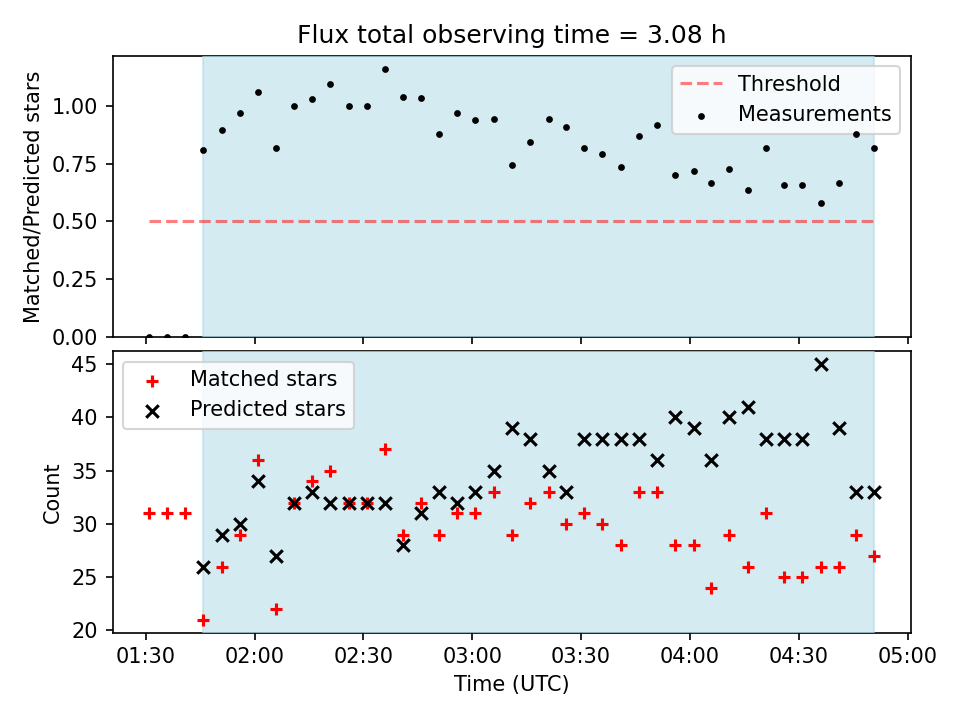 Flux total observing time = 3.08 h

Matched/Predicted stars

1.00
0.75
0.50
0.25
0.00

Threshold
Measurements

Count

45
40
35
30
25
20

Matched stars
Predicted stars

01:30
02:00
02:30
03:00
03:30
04:00
04:30
05:00

Time (UTC)